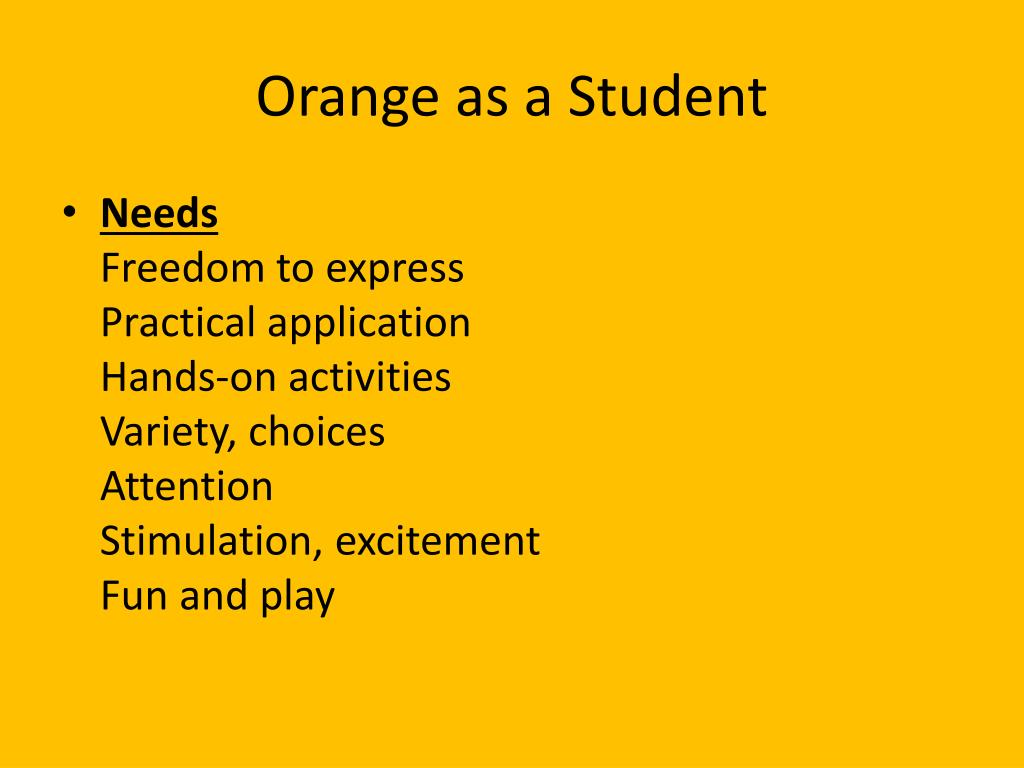 Orange as a Student

• Needs
Freedom to express
Practical application
Hands-on activities
Variety, choices
Attention
Stimulation, excitement
Fun and play